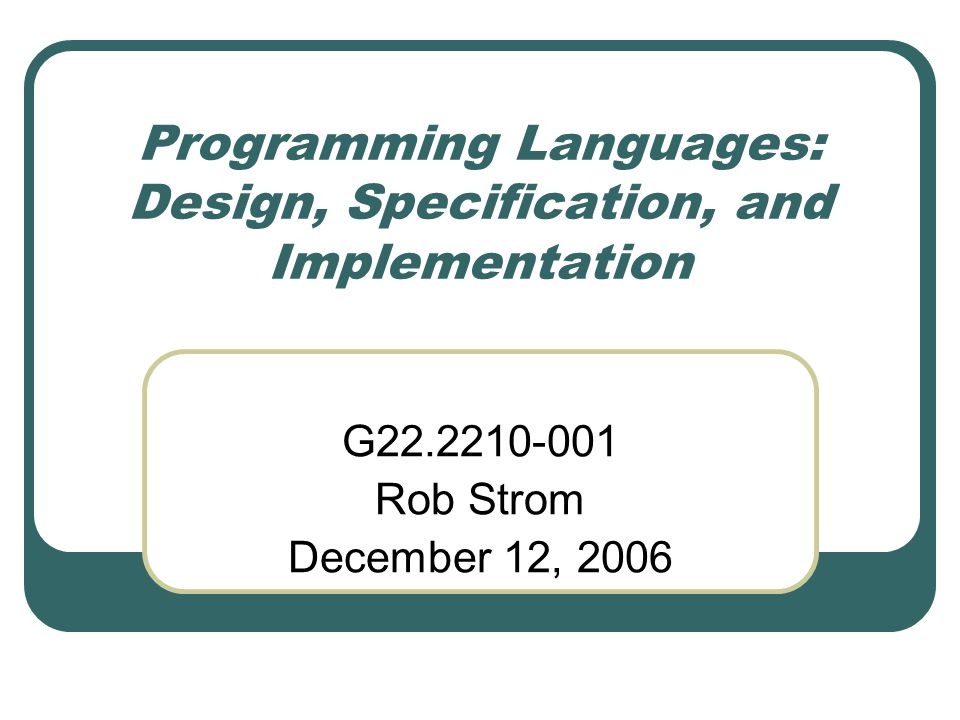 Programming Languages: Design, Specification, and Implementation

G22.2210-001
Rob Strom
December 12, 2006